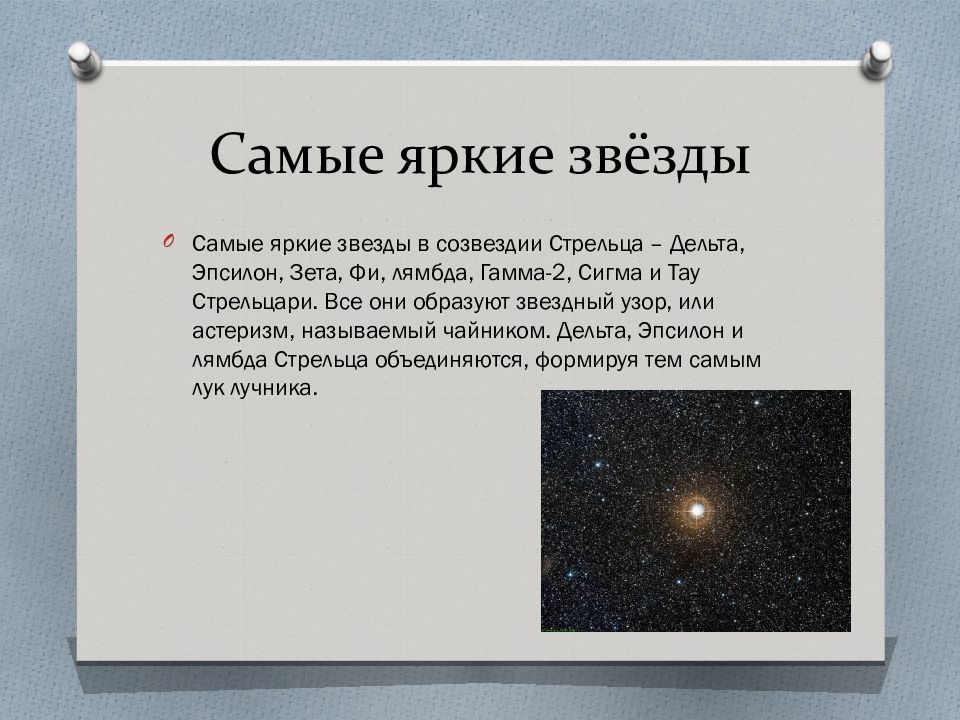 Самые яркие звёзды

Самые яркие звезды в созвездии Стрельца – Дельта, Эпсилон, Зета, Фи, лямбда, Гамма-2, Сигма и Тау Стрельцари. Все они образуют звездный узор, или астеризм, называемый чайником. Дельта, Эпсилон и лямбда Стрельца объединяются, формируя тем самым лук лучника.